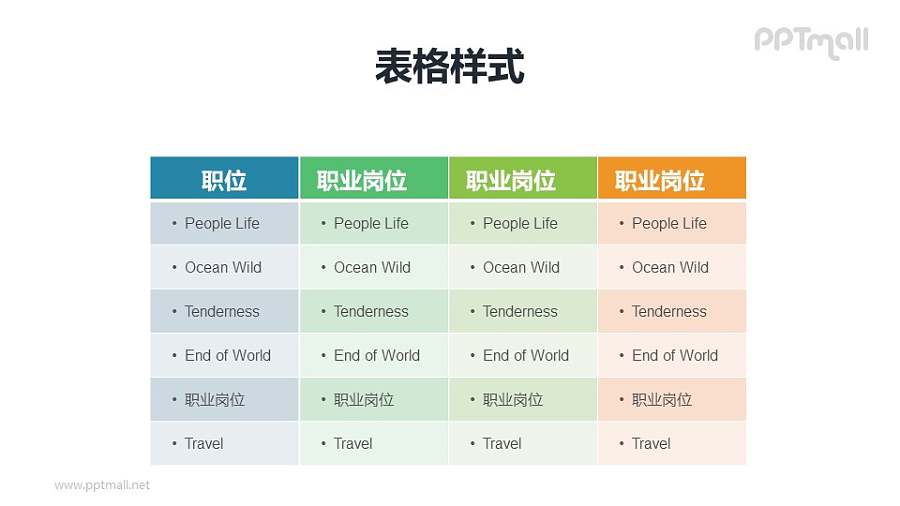 PPTmall

表格样式

| 职位 | 职业岗位 | 职业岗位 | 职业岗位 |
|---|---|---|---|
| • People Life | • People Life | • People Life | • People Life |
| • Ocean Wild | • Ocean Wild | • Ocean Wild | • Ocean Wild |
| • Tenderness | • Tenderness | • Tenderness | • Tenderness |
| • End of World | • End of World | • End of World | • End of World |
| • 职业岗位 | • 职业岗位 | • 职业岗位 | • 职业岗位 |
| • Travel | • Travel | • Travel | • Travel |

www.pptmall.net